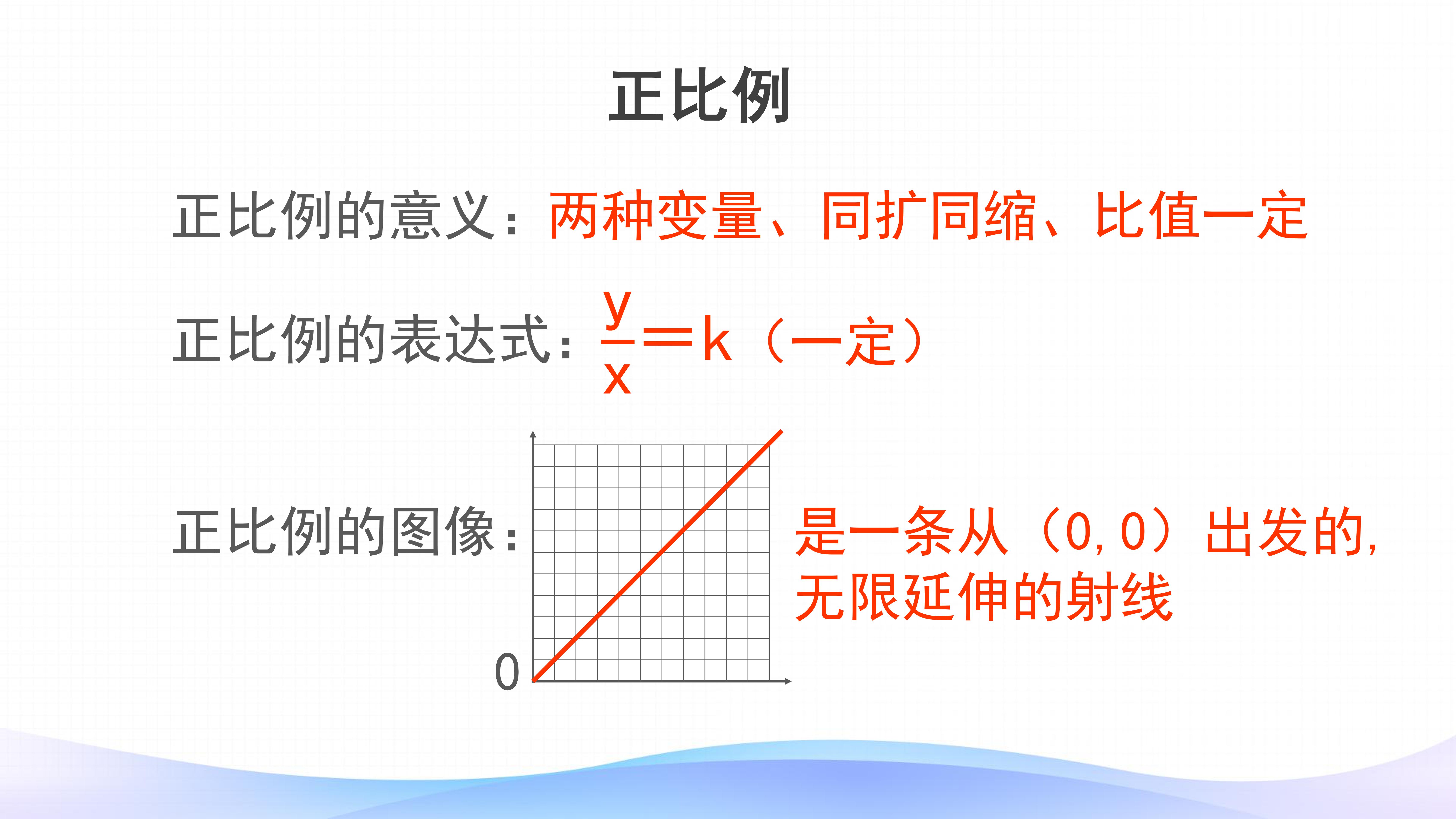 正比例

正比例的意义：两种变量、同扩同缩、比值一定

正比例的表达式：$\frac{y}{x}=k$（一定）

正比例的图像：

0

是一条从（0,0）出发的，无限延伸的射线